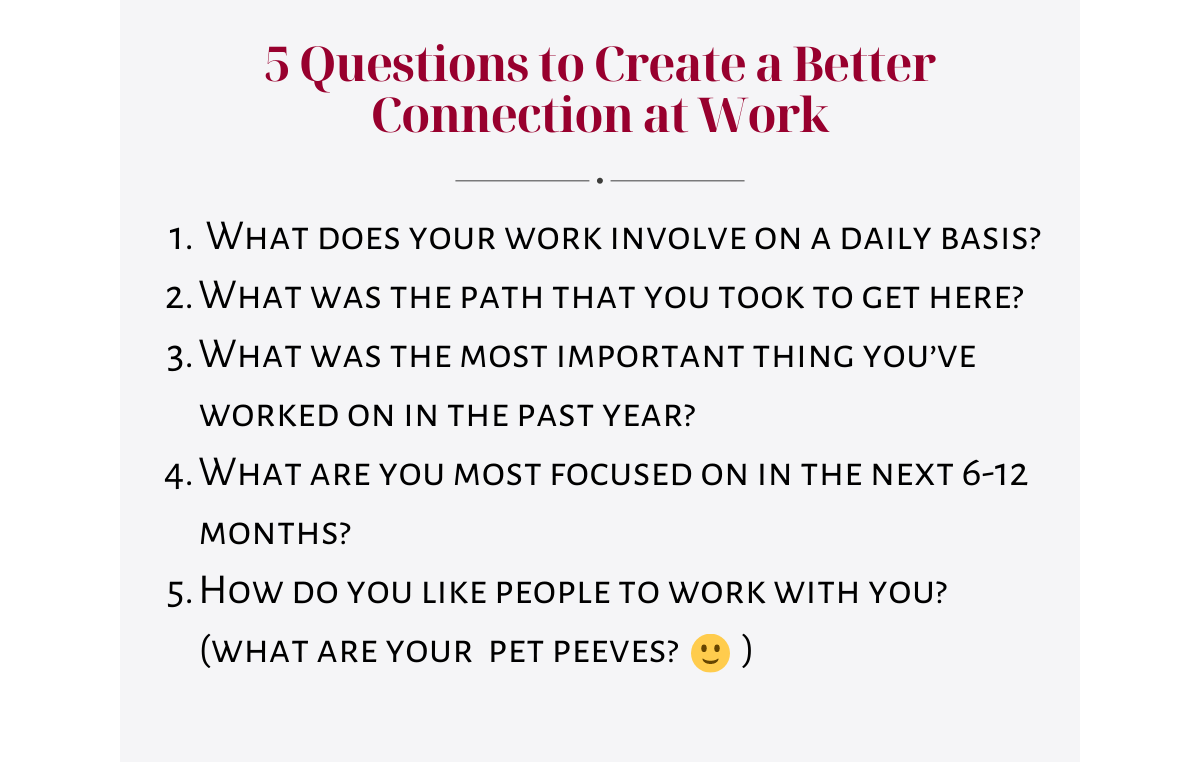 5 Questions to Create a Better Connection at Work

1. What does your work involve on a daily basis?
2. What was the path that you took to get here?
3. What was the most important thing you've worked on in the past year?
4. What are you most focused on in the next 6-12 months?
5. How do you like people to work with you? (what are your pet peeves? 🙂 )